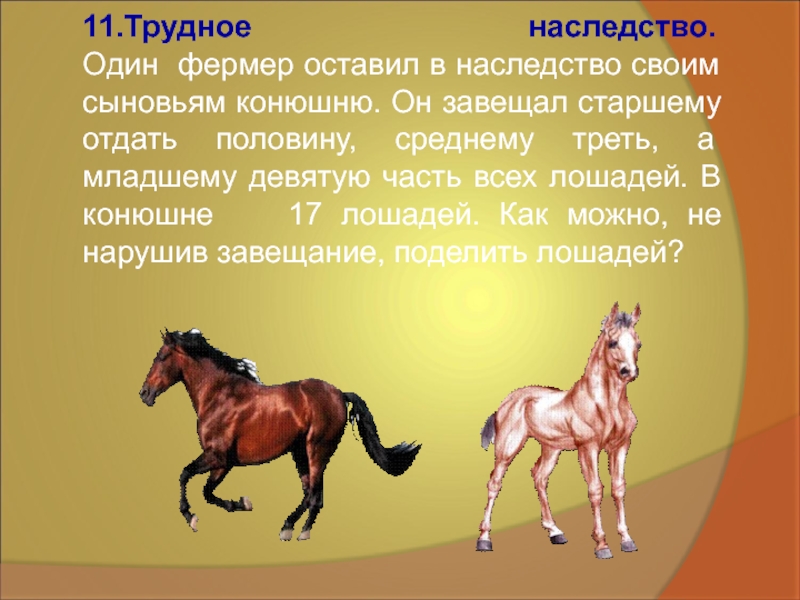 11.Трудное наследство.
Один фермер оставил в наследство своим сыновьям конюшню. Он завещал старшему отдать половину, среднему треть, а младшему девятую часть всех лошадей. В конюшне 17 лошадей. Как можно, не нарушив завещание, поделить лошадей?